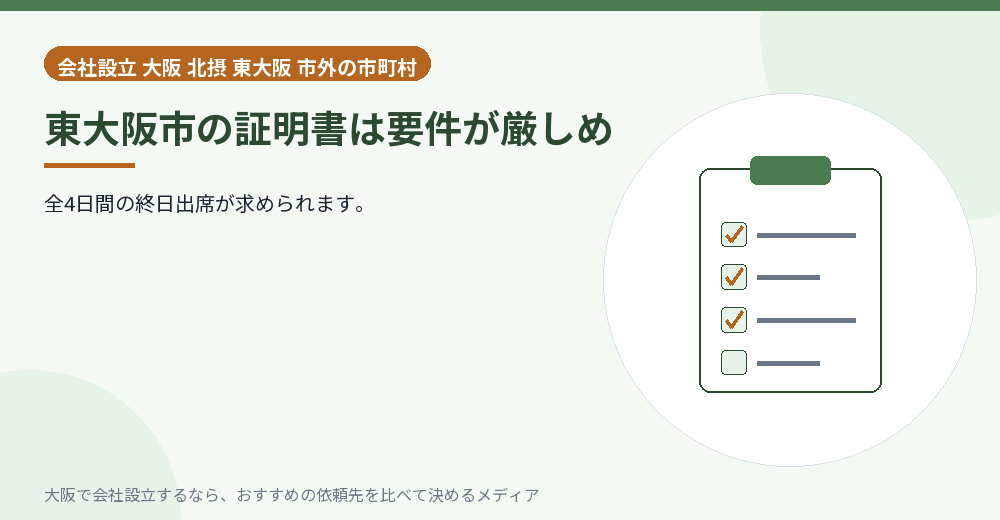 会社設立 大阪 北摂 東大阪 市外の市町村

東大阪市の証明書は要件が厳しめ

全4日間の終日出席が求められます。

大阪で会社設立するなら、おすすめの依頼先を比べて決めるメディア